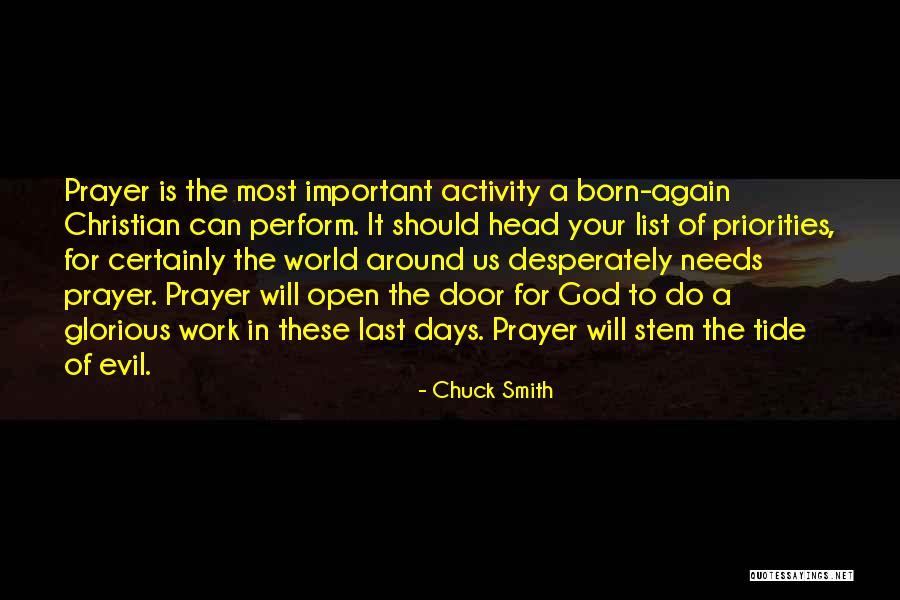 Prayer is the most important activity a born-again Christian can perform. It should head your list of priorities, for certainly the world around us desperately needs prayer. Prayer will open the door for God to do a glorious work in these last days. Prayer will stem the tide of evil.

- Chuck Smith

QUOTESSAYINGS.NET